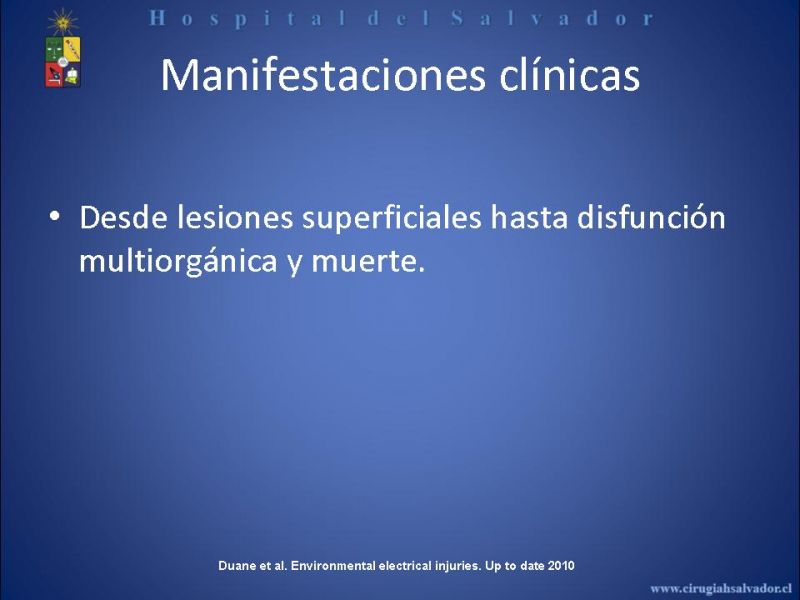 Hospital del Salvador

Manifestaciones clínicas

• Desde lesiones superficiales hasta disfunción multiorgánica y muerte.

Duane et al. Environmental electrical injuries. Up to date 2010

www.cirugiahsalvador.cl